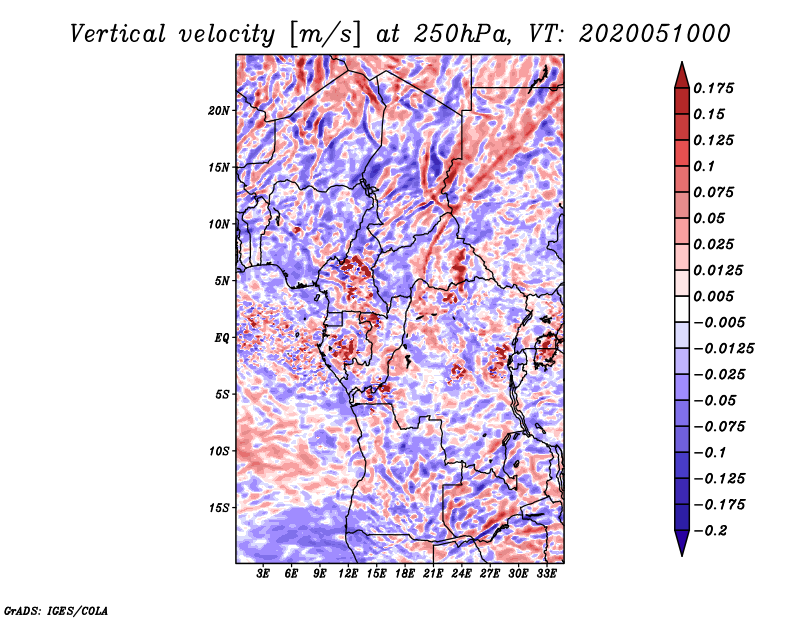 Vertical velocity [m/s] at 250hPa, VT: 2020051000

20N
15N
10N
5N
EQ
5S
10S
15S

3E 6E 9E 12E 15E 18E 21E 24E 27E 30E 33E

0.175
0.15
0.125
0.1
0.075
0.05
0.025
0.0125
0.005
−0.005
−0.0125
−0.025
−0.05
−0.075
−0.1
−0.125
−0.175
−0.2

GrADS: IGES/COLA